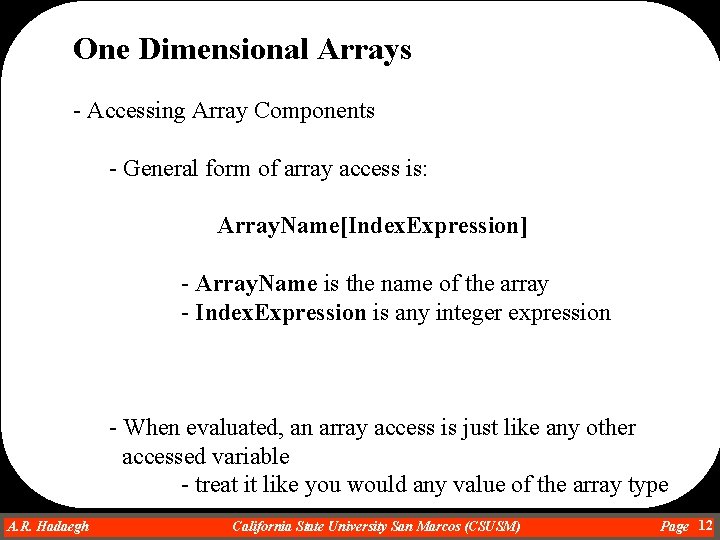 One Dimensional Arrays

- Accessing Array Components

- General form of array access is:

ArrayName[IndexExpression]

- ArrayName is the name of the array
- IndexExpression is any integer expression

- When evaluated, an array access is just like any other accessed variable
- treat it like you would any value of the array type

A.R. Hadaegh California State University San Marcos (CSUSM) Page 12